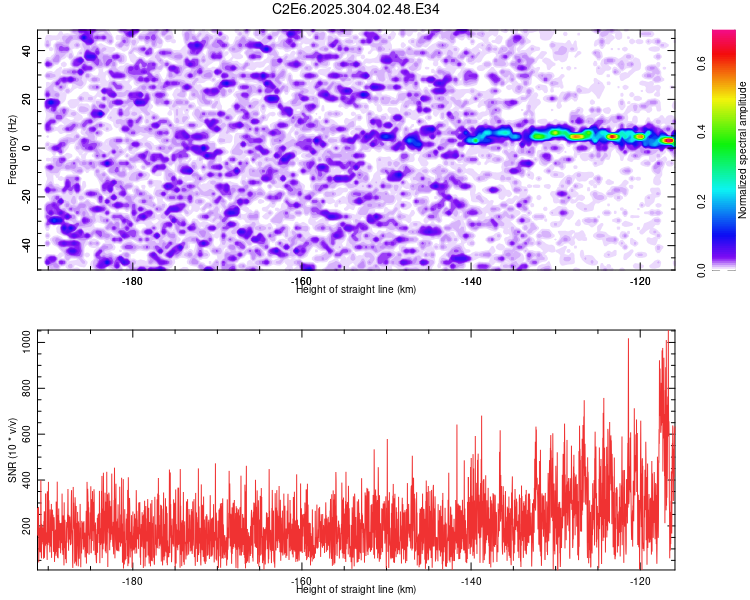 C2E6.2025.304.02.48.E34

Frequency (Hz)
40
20
0
-20
-40
-180
-160
-140
-120
Height of straight line (km)

Normalized spectral amplitude
0.0
0.2
0.4
0.6

SNR (10 * v/v)
1000
800
600
400
200
-180
-160
-140
-120
Height of straight line (km)